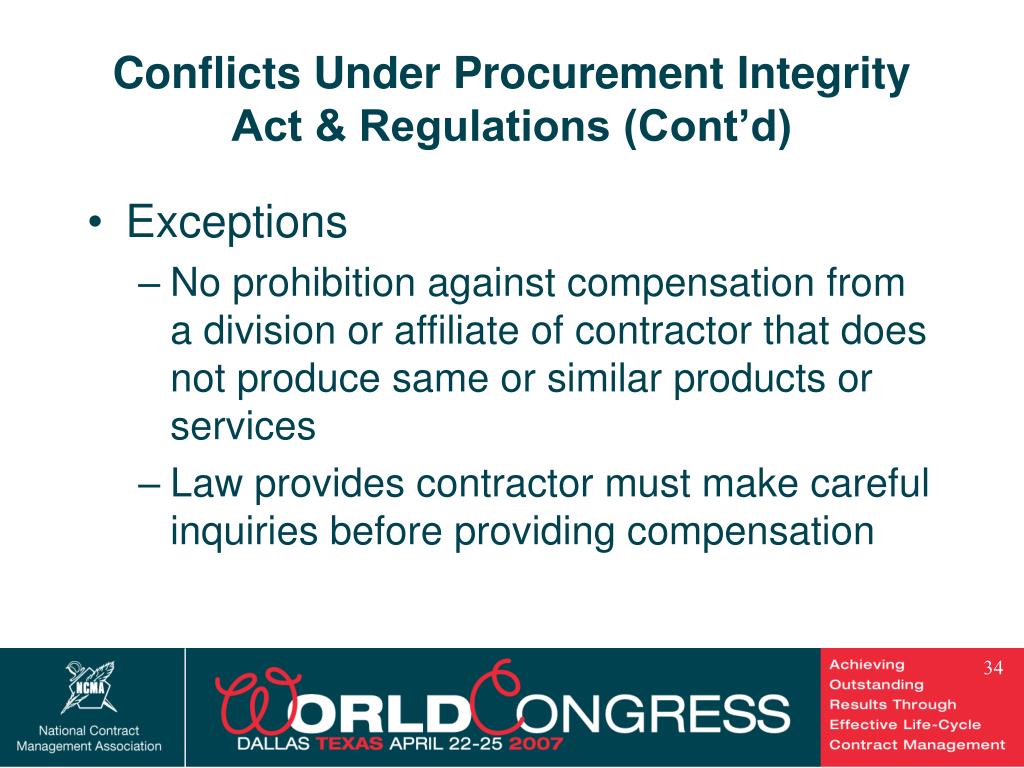 Conflicts Under Procurement Integrity Act & Regulations (Cont'd)

• Exceptions
– No prohibition against compensation from a division or affiliate of contractor that does not produce same or similar products or services
– Law provides contractor must make careful inquiries before providing compensation

NCMA
National Contract Management Association

WORLD CONGRESS
DALLAS TEXAS APRIL 22-25 2007

Achieving Outstanding Results Through Effective Life-Cycle Contract Management

34